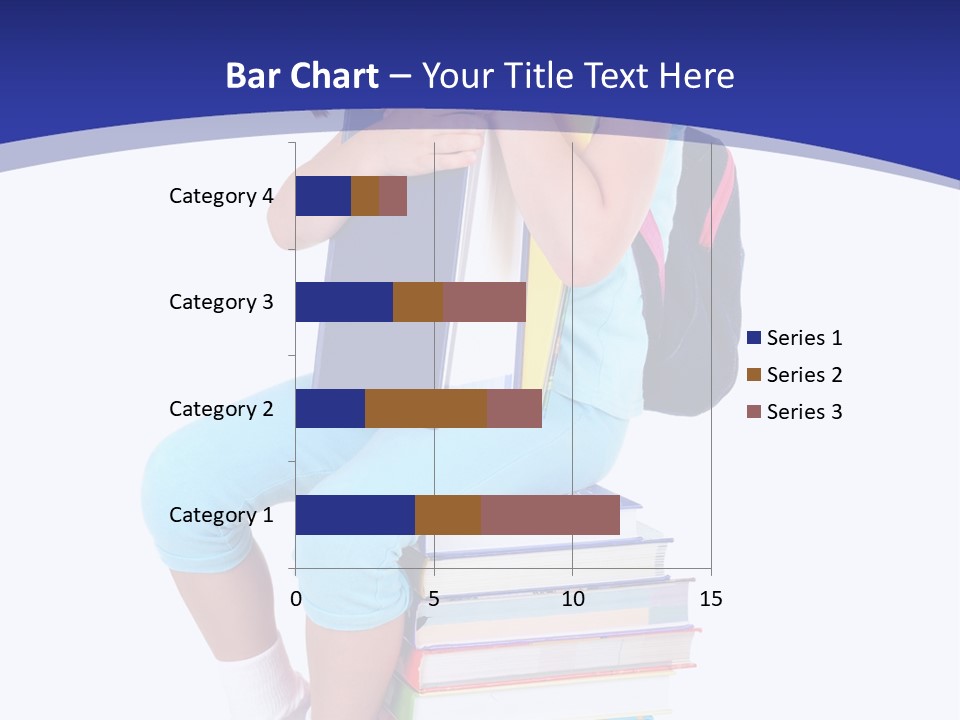 Bar Chart – Your Title Text Here

Category 4
Category 3
Category 2
Category 1

0
5
10
15

Series 1
Series 2
Series 3